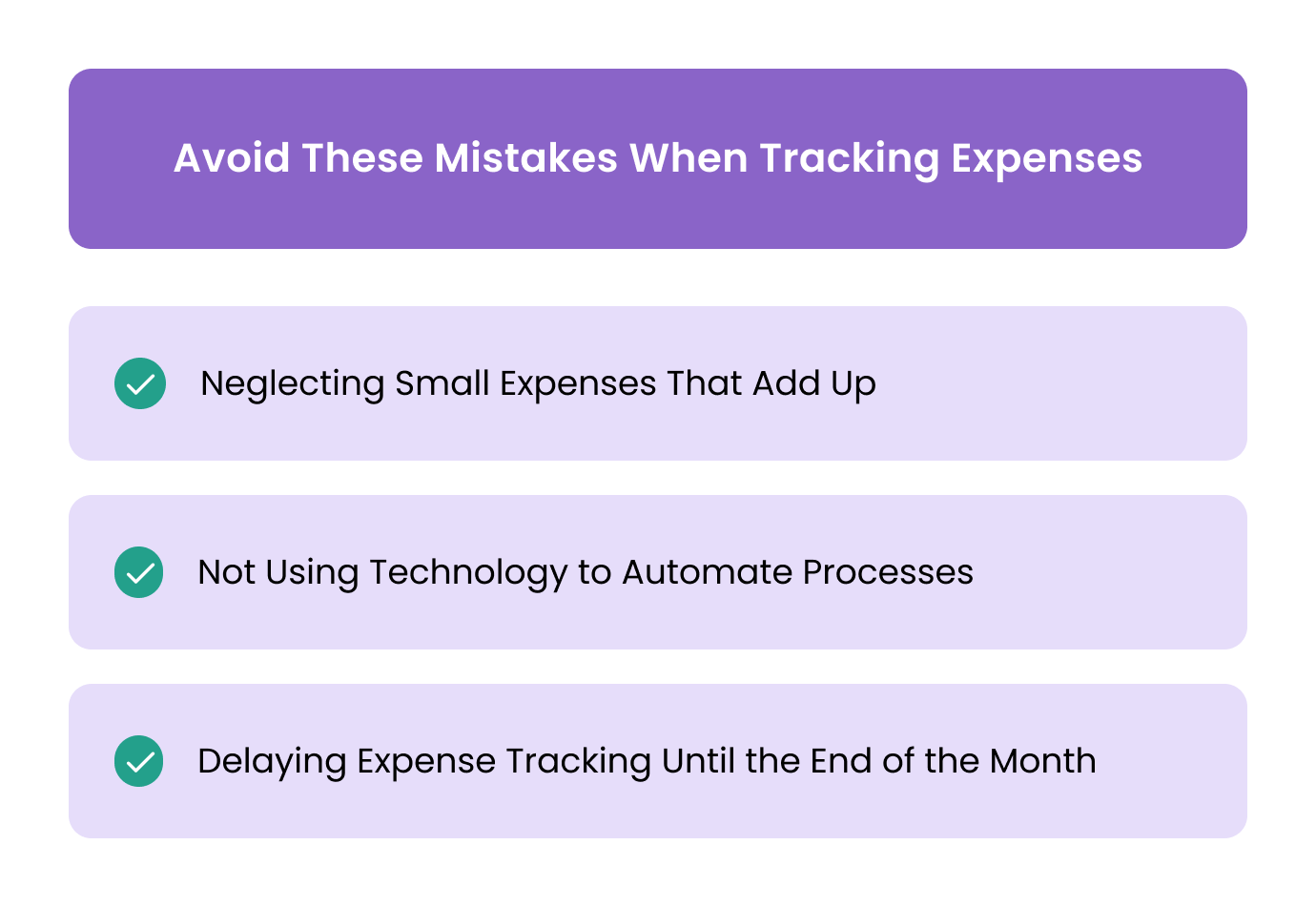 Avoid These Mistakes When Tracking Expenses

Neglecting Small Expenses That Add Up

Not Using Technology to Automate Processes

Delaying Expense Tracking Until the End of the Month